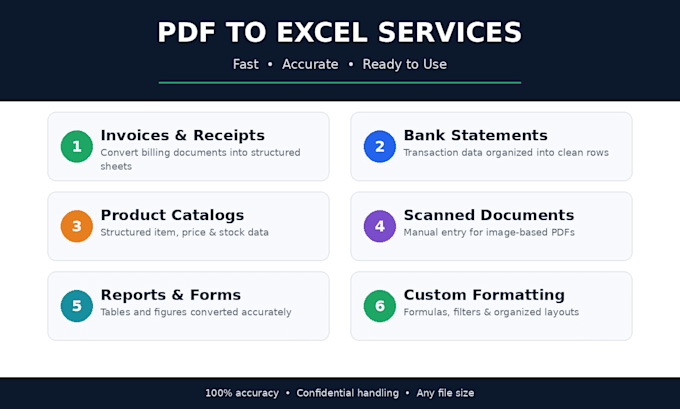 PDF TO EXCEL SERVICES

Fast • Accurate • Ready to Use

1 Invoices & Receipts
Convert billing documents into structured sheets

2 Bank Statements
Transaction data organized into clean rows

3 Product Catalogs
Structured item, price & stock data

4 Scanned Documents
Manual entry for image-based PDFs

5 Reports & Forms
Tables and figures converted accurately

6 Custom Formatting
Formulas, filters & organized layouts

100% accuracy • Confidential handling • Any file size